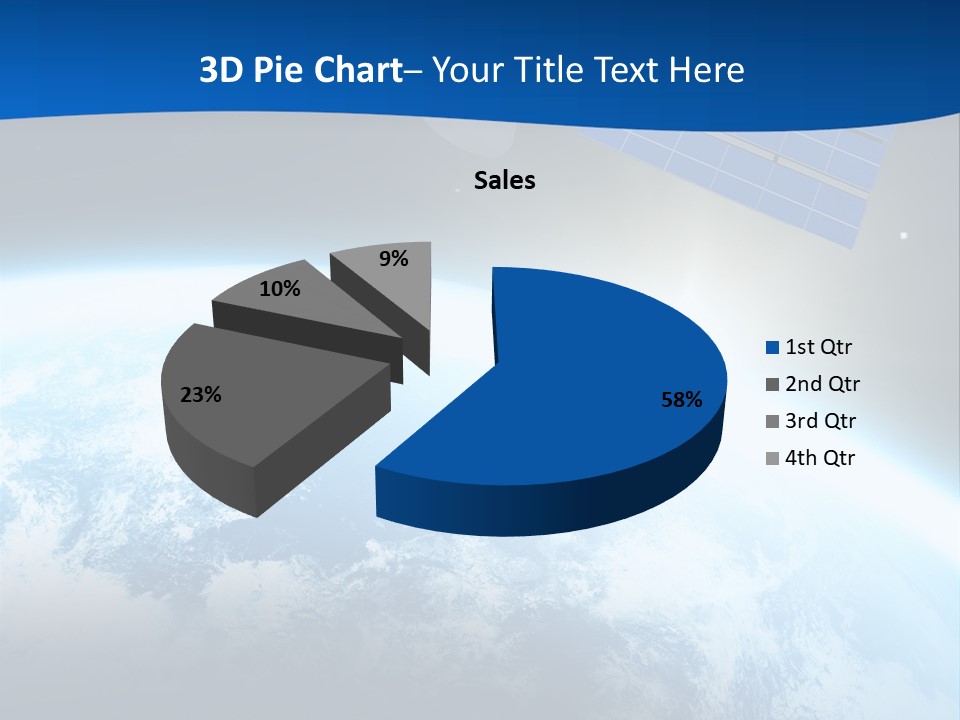 3D Pie Chart– Your Title Text Here

Sales

9%

10%

23%

58%

1st Qtr
2nd Qtr
3rd Qtr
4th Qtr